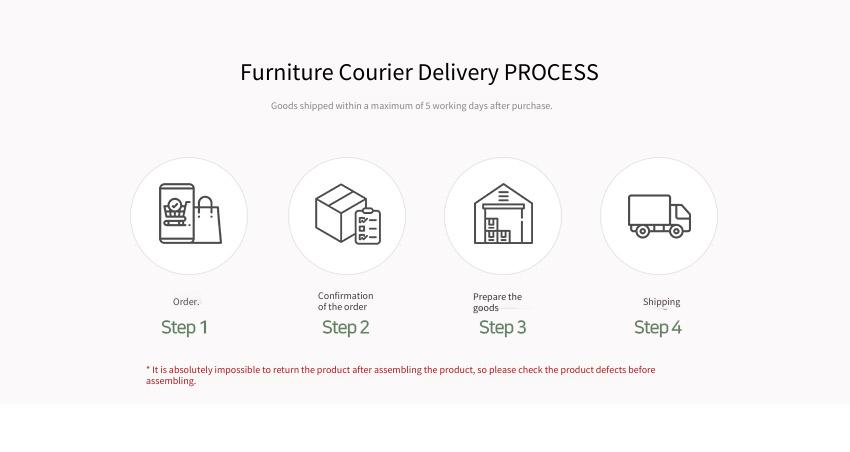 Furniture Courier Delivery PROCESS

Goods shipped within a maximum of 5 working days after purchase.

Order.

Step 1

Confirmation of the order

Step 2

Prepare the goods

Step 3

Shipping

Step 4

* It is absolutely impossible to return the product after assembling the product, so please check the product defects before assembling.